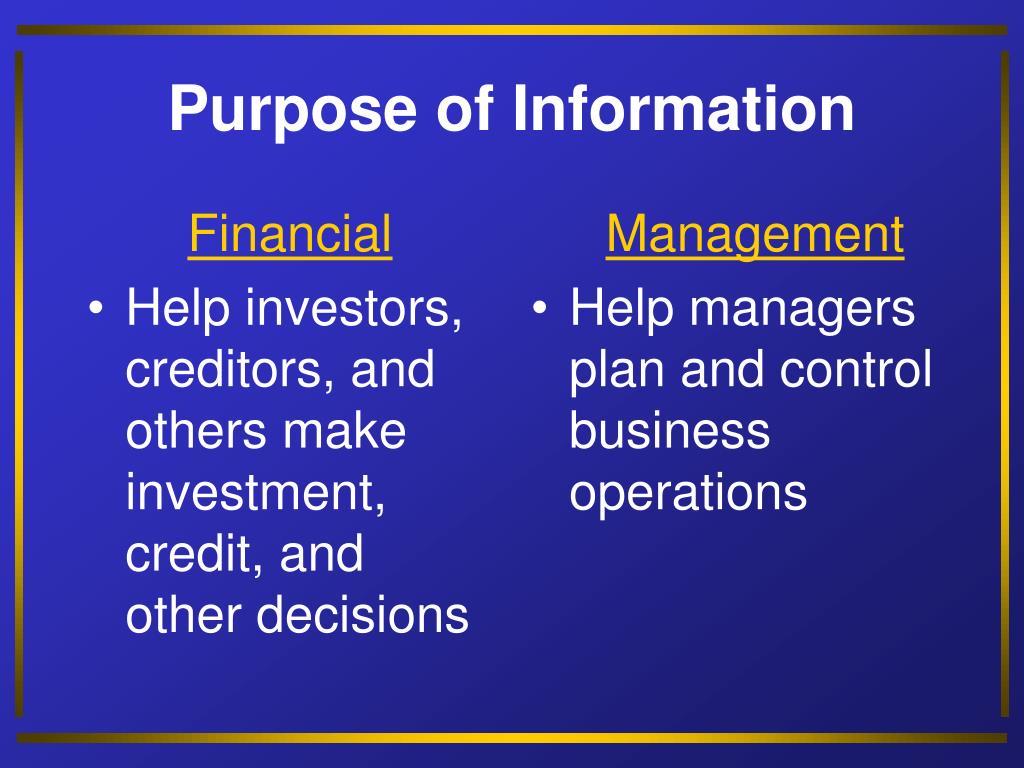 Purpose of Information

Financial

• Help investors, creditors, and others make investment, credit, and other decisions

Management

• Help managers plan and control business operations